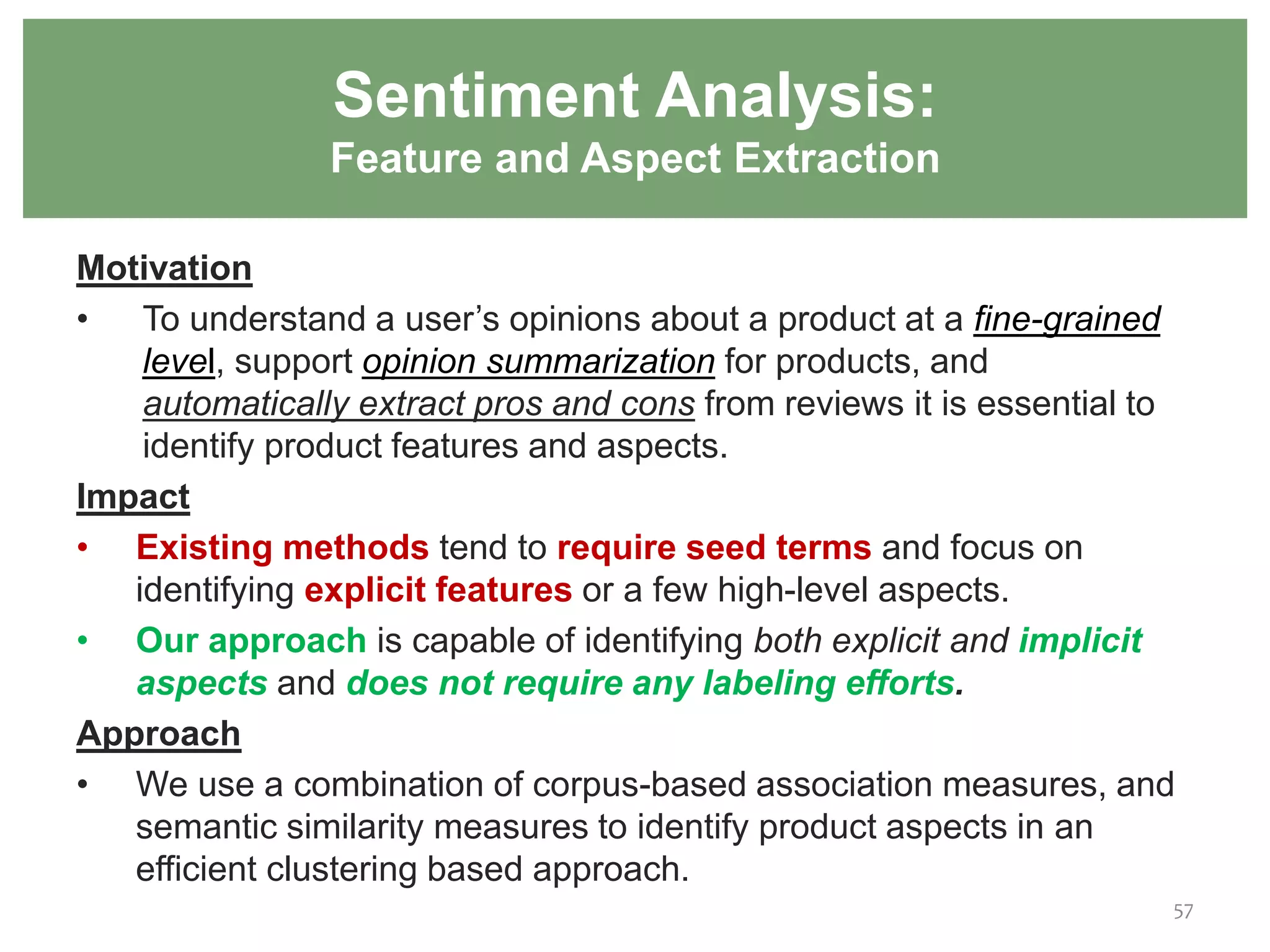 Sentiment Analysis:
Feature and Aspect Extraction

Motivation

• To understand a user's opinions about a product at a fine-grained level, support opinion summarization for products, and automatically extract pros and cons from reviews it is essential to identify product features and aspects.

Impact

• Existing methods tend to require seed terms and focus on identifying explicit features or a few high-level aspects.

• Our approach is capable of identifying both explicit and implicit aspects and does not require any labeling efforts.

Approach

• We use a combination of corpus-based association measures, and semantic similarity measures to identify product aspects in an efficient clustering based approach.

57